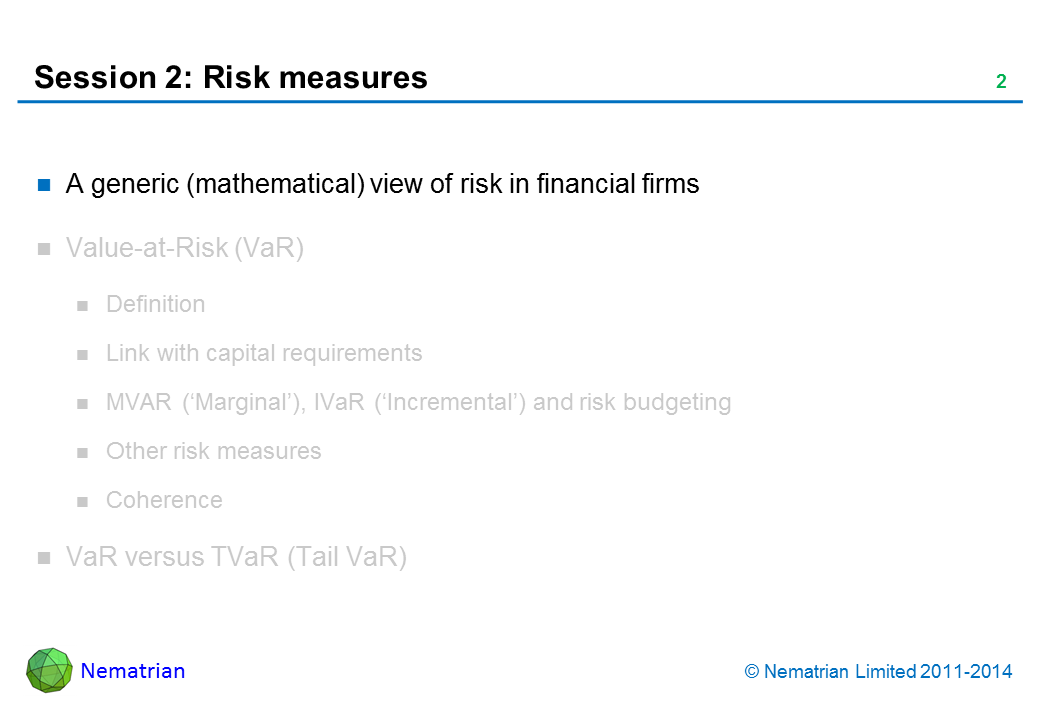 Session 2: Risk measures

2

A generic (mathematical) view of risk in financial firms

Value-at-Risk (VaR)

Definition

Link with capital requirements

MVAR (‘Marginal’), IVaR (‘Incremental’) and risk budgeting

Other risk measures

Coherence

VaR versus TVaR (Tail VaR)

Nematrian

© Nematrian Limited 2011-2014